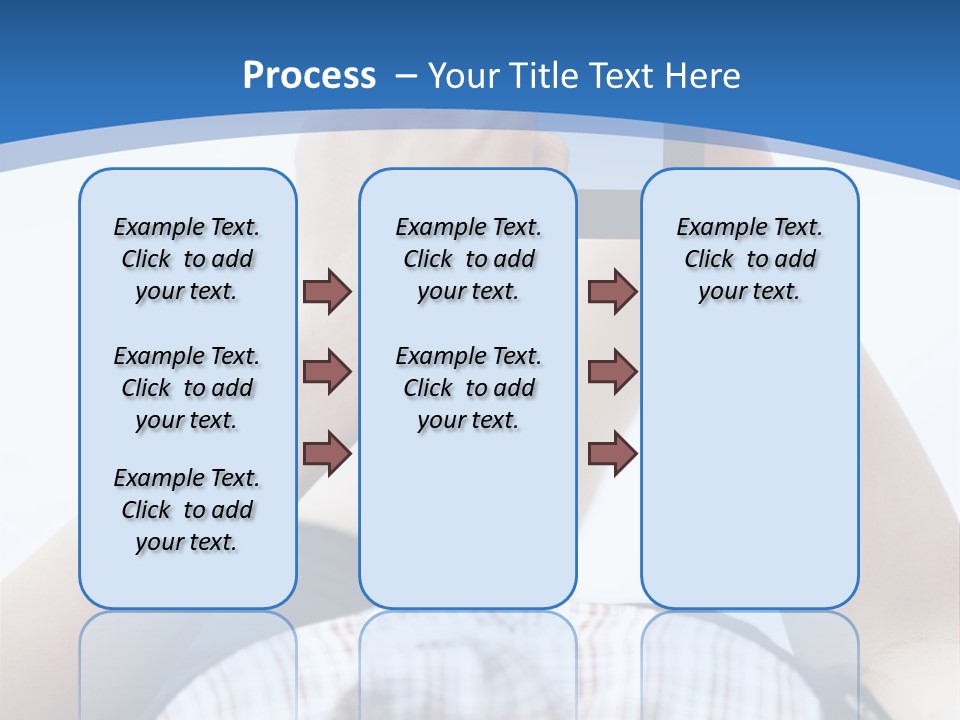 Process – Your Title Text Here

Example Text. Click to add your text.

Example Text. Click to add your text.

Example Text. Click to add your text.

Example Text. Click to add your text.

Example Text. Click to add your text.

Example Text. Click to add your text.